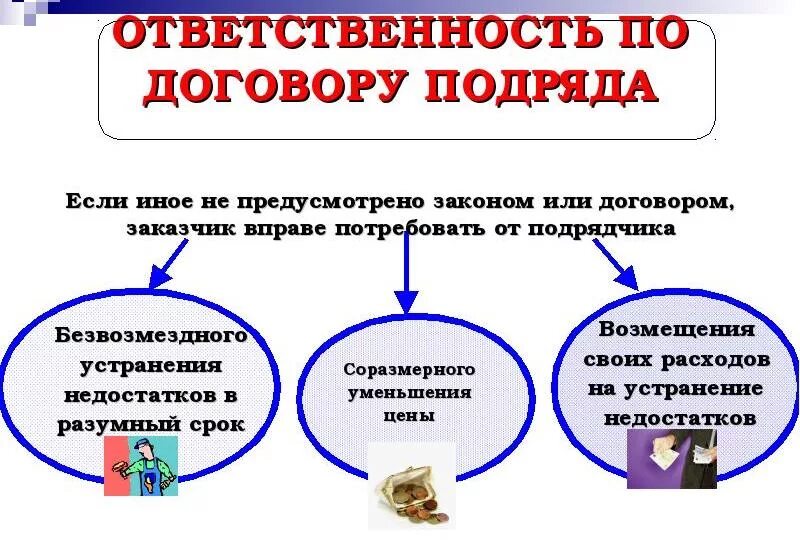 ОТВЕТСТВЕННОСТЬ ПО ДОГОВОРУ ПОДРЯДА

Если иное не предусмотрено законом или договором, заказчик вправе потребовать от подрядчика

Безвозмездного устранения недостатков в разумный срок

Соразмерного уменьшения цены

Возмещения своих расходов на устранение недостатков